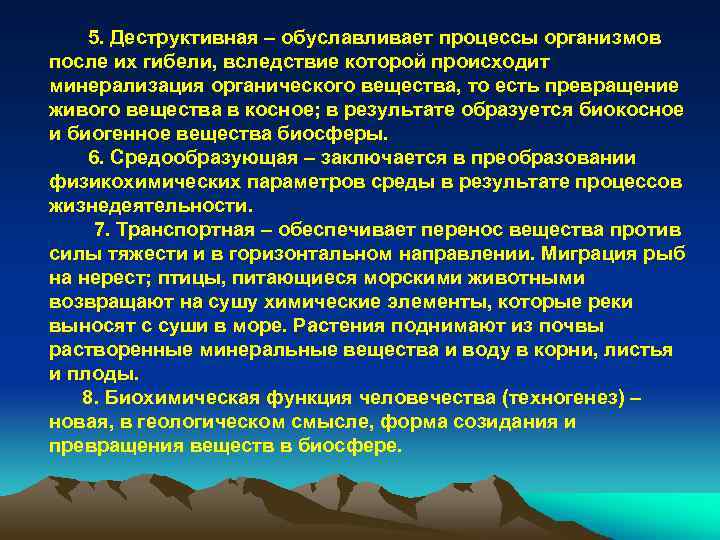 5. Деструктивная – обуславливает процессы организмов после их гибели, вследствие которой происходит минерализация органического вещества, то есть превращение живого вещества в косное; в результате образуется биокосное и биогенное вещества биосферы.

6. Средообразующая – заключается в преобразовании физикохимических параметров среды в результате процессов жизнедеятельности.

7. Транспортная – обеспечивает перенос вещества против силы тяжести и в горизонтальном направлении. Миграция рыб на нерест; птицы, питающиеся морскими животными возвращают на сушу химические элементы, которые реки выносят с суши в море. Растения поднимают из почвы растворенные минеральные вещества и воду в корни, листья и плоды.

8. Биохимическая функция человечества (техногенез) – новая, в геологическом смысле, форма созидания и превращения веществ в биосфере.